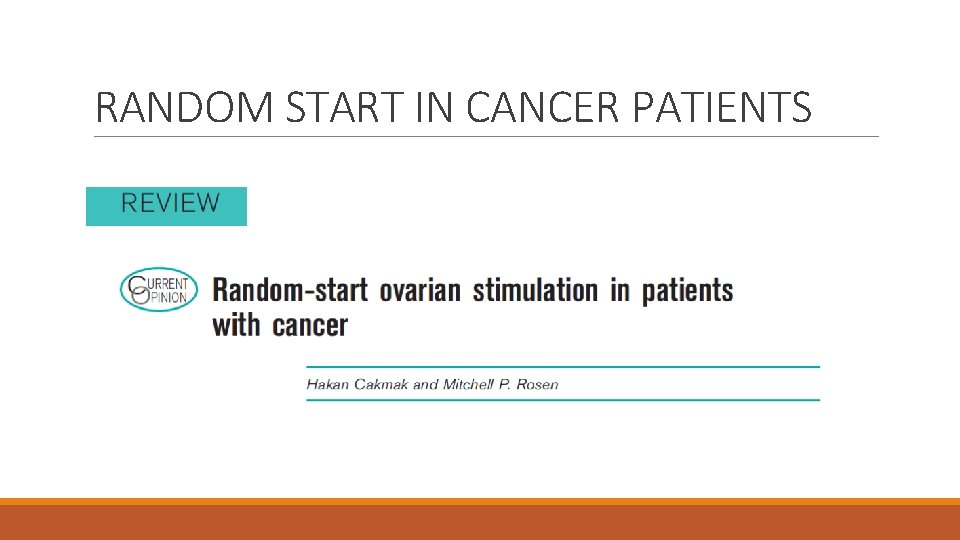 RANDOM START IN CANCER PATIENTS

REVIEW

CURRENT OPINION

Random-start ovarian stimulation in patients with cancer

Hakan Cakmak and Mitchell P. Rosen